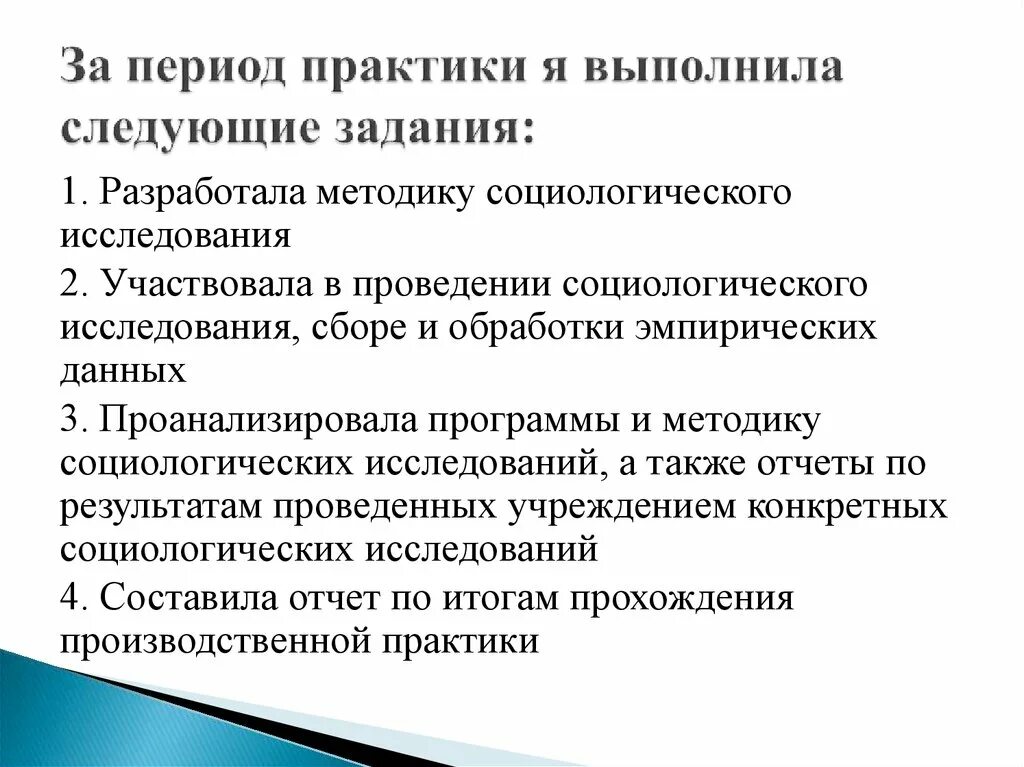 За период практики я выполнила следующие задания:

1. Разработала методику социологического исследования

2. Участвовала в проведении социологического исследования, сборе и обработки эмпирических данных

3. Проанализировала программы и методику социологических исследований, а также отчеты по результатам проведенных учреждением конкретных социологических исследований

4. Составила отчет по итогам прохождения производственной практики